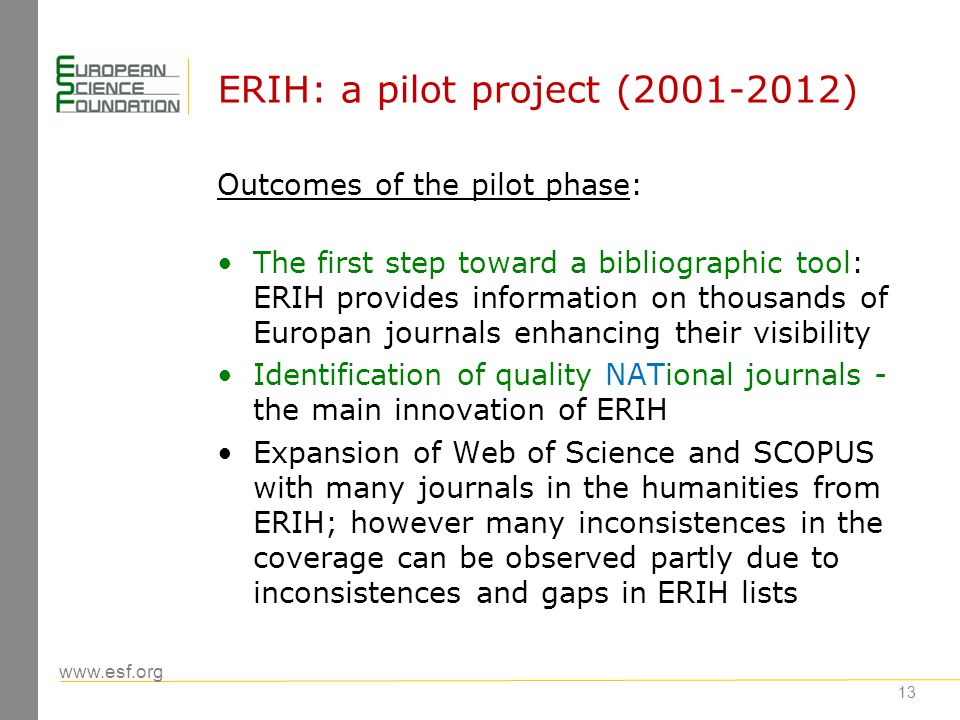 EUROPEAN SCIENCE FOUNDATION

ERIH: a pilot project (2001-2012)

Outcomes of the pilot phase:

• The first step toward a bibliographic tool: ERIH provides information on thousands of Europan journals enhancing their visibility
• Identification of quality NATional journals - the main innovation of ERIH
• Expansion of Web of Science and SCOPUS with many journals in the humanities from ERIH; however many inconsistences in the coverage can be observed partly due to inconsistences and gaps in ERIH lists

www.esf.org

13